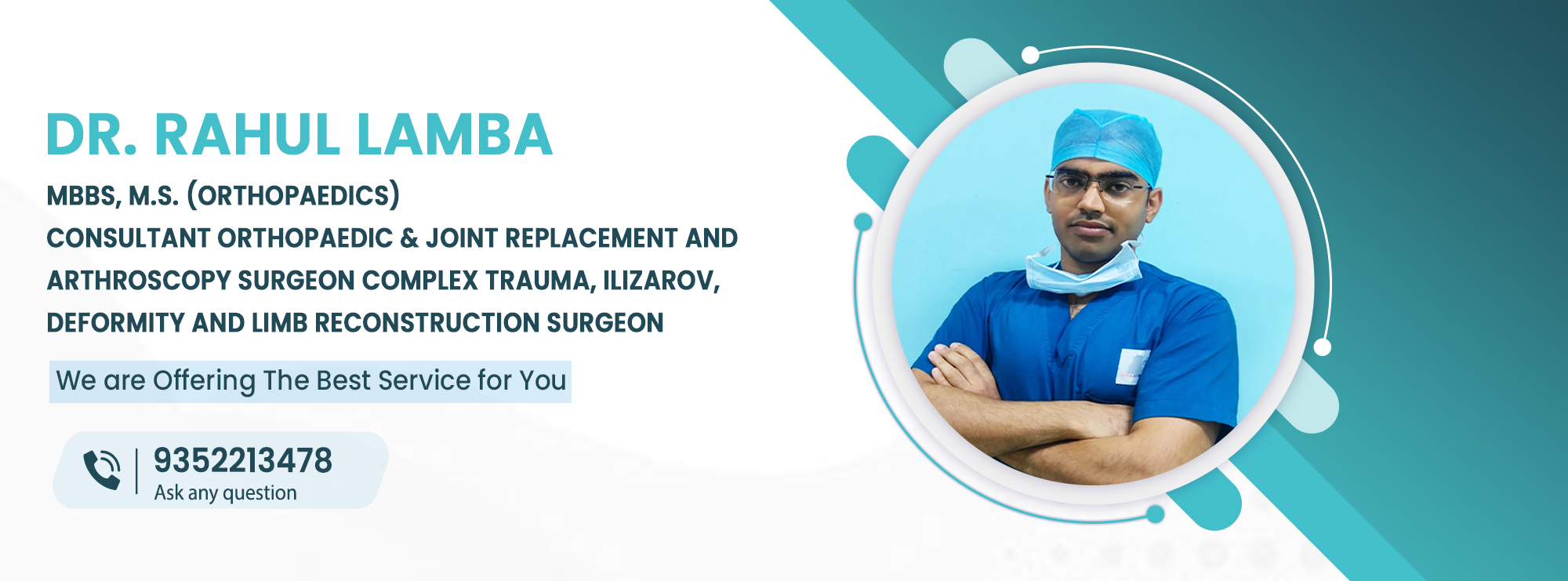 DR. RAHUL LAMBA

MBBS, M.S. (ORTHOPAEDICS)
CONSULTANT ORTHOPAEDIC & JOINT REPLACEMENT AND ARTHROSCOPY SURGEON COMPLEX TRAUMA, ILIZAROV, DEFORMITY AND LIMB RECONSTRUCTION SURGEON

We are Offering The Best Service for You

9352213478
Ask any question